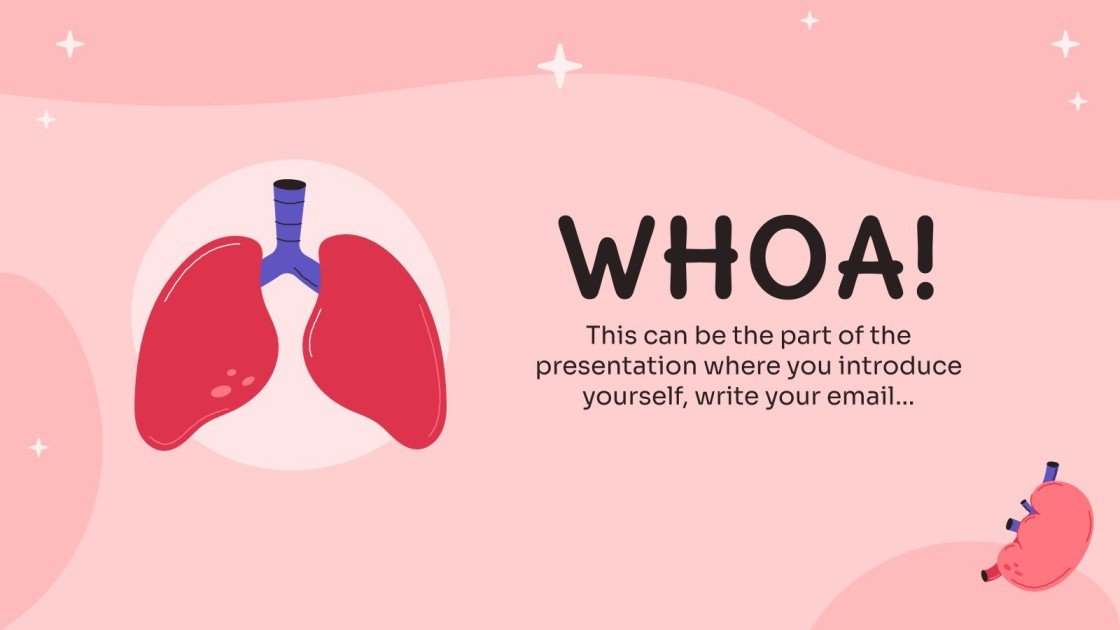 WHOA!

This can be the part of the presentation where you introduce yourself, write your email...